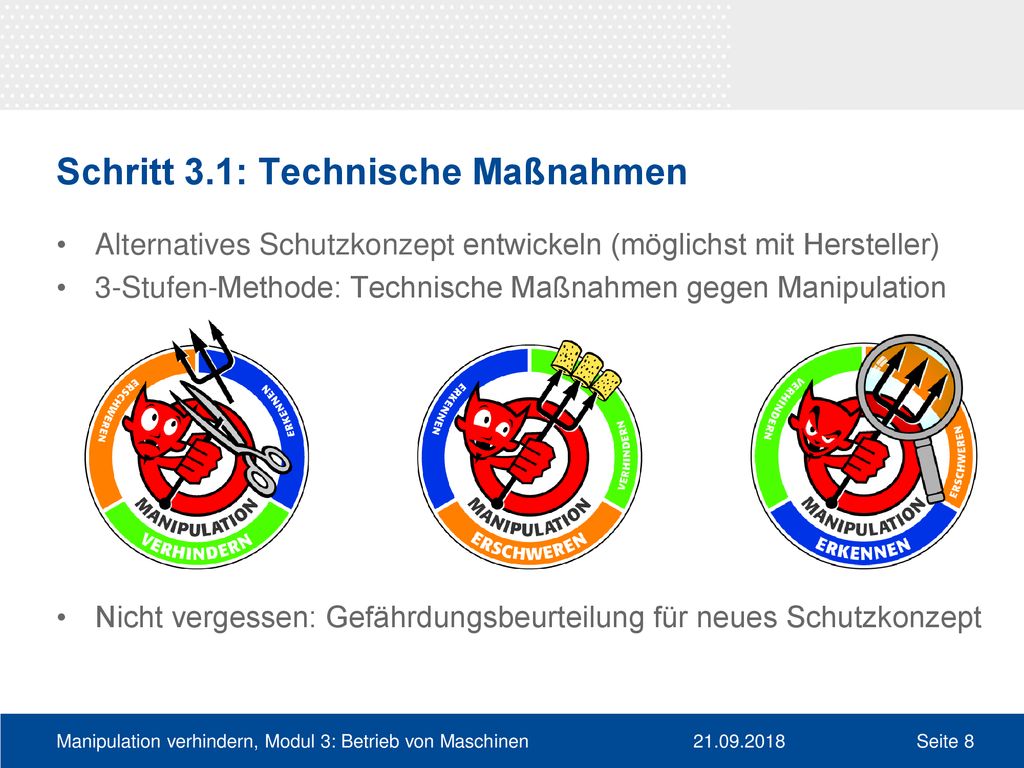 Schritt 3.1: Technische Maßnahmen

• Alternatives Schutzkonzept entwickeln (möglichst mit Hersteller)
• 3-Stufen-Methode: Technische Maßnahmen gegen Manipulation

ERSCHWEREN ERKENNEN MANIPULATION VERHINDERN

ERKENNEN VERHINDERN MANIPULATION ERSCHWEREN

VERHINDERN ERSCHWEREN MANIPULATION ERKENNEN

• Nicht vergessen: Gefährdungsbeurteilung für neues Schutzkonzept

Manipulation verhindern, Modul 3: Betrieb von Maschinen 21.09.2018 Seite 8